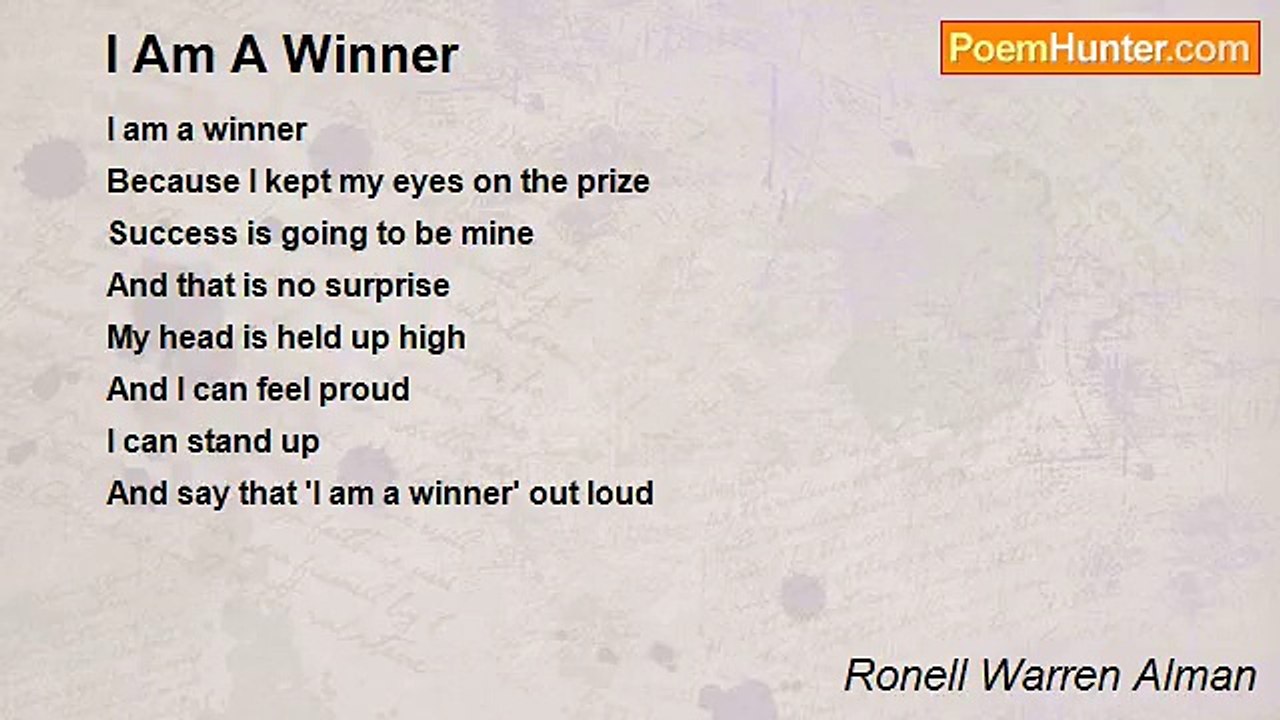 I Am A Winner

PoemHunter.com

I am a winner
Because I kept my eyes on the prize
Success is going to be mine
And that is no surprise
My head is held up high
And I can feel proud
I can stand up
And say that 'I am a winner' out loud

Ronell Warren Alman